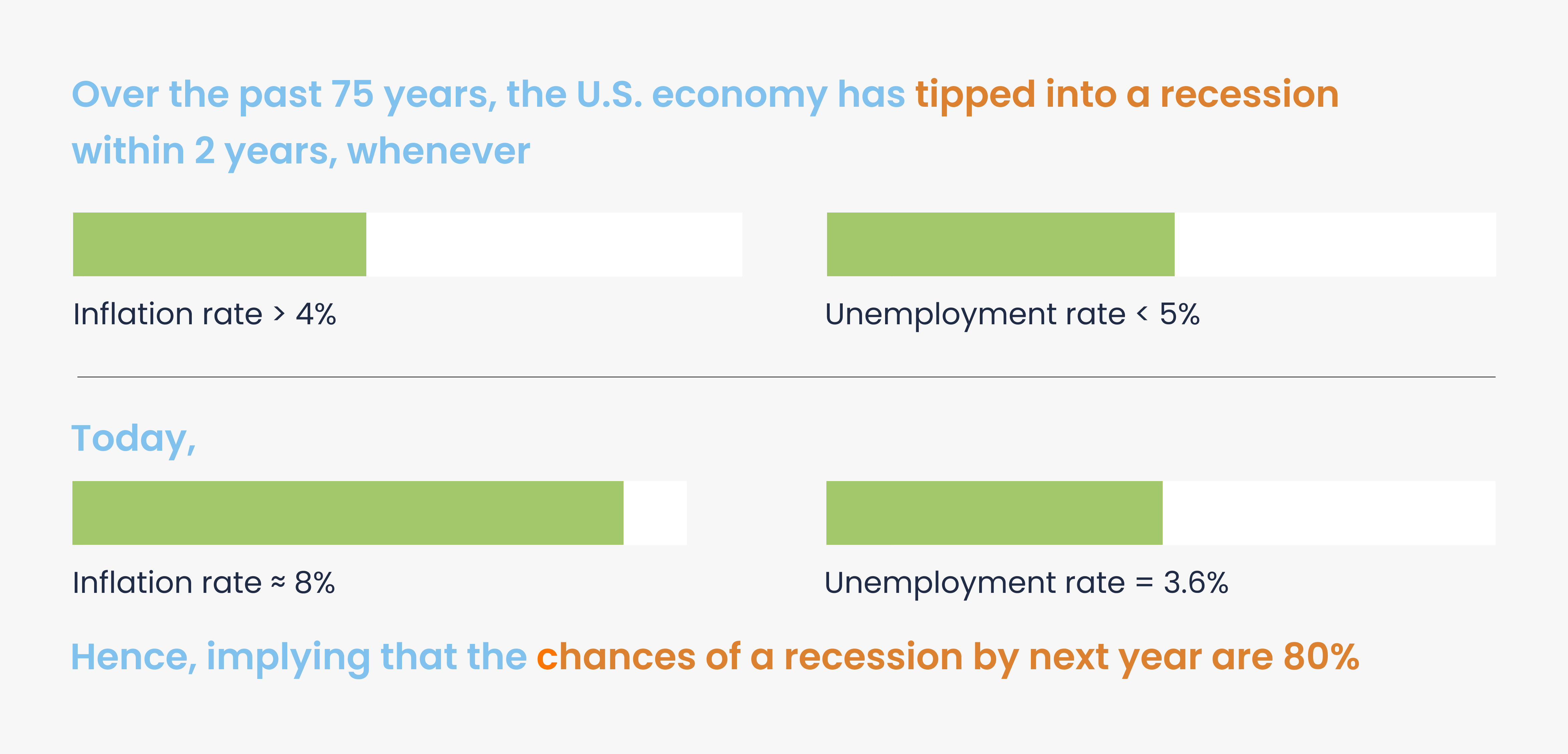 Over the past 75 years, the U.S. economy has tipped into a recession within 2 years, whenever

Inflation rate > 4%

Unemployment rate < 5%

Today,

Inflation rate ≈ 8%

Unemployment rate = 3.6%

Hence, implying that the chances of a recession by next year are 80%